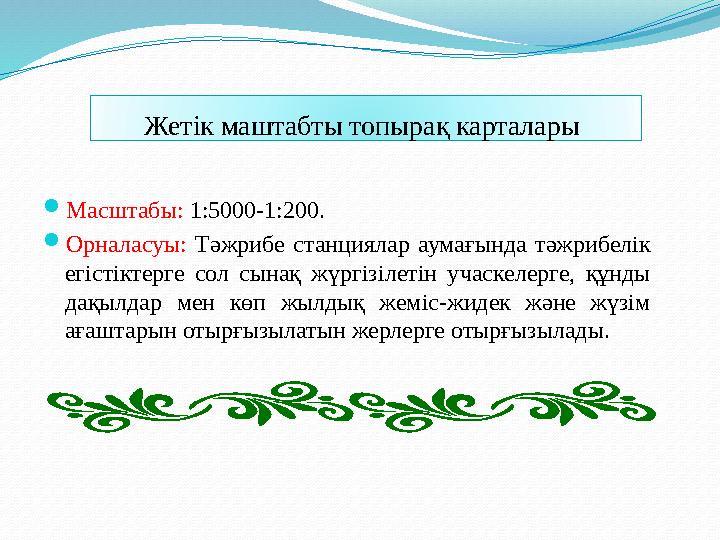 Жетік маштабты топырақ карталары

Масштабы: 1:5000-1:200.

Орналасуы: Тәжрибе станциялар аумағында тәжрибелік егістіктерге сол сынақ жүргізілетін учаскелерге, құнды дақылдар мен көп жылдық жеміс-жидек және жүзім ағаштарын отырғызылатын жерлерге отырғызылады.